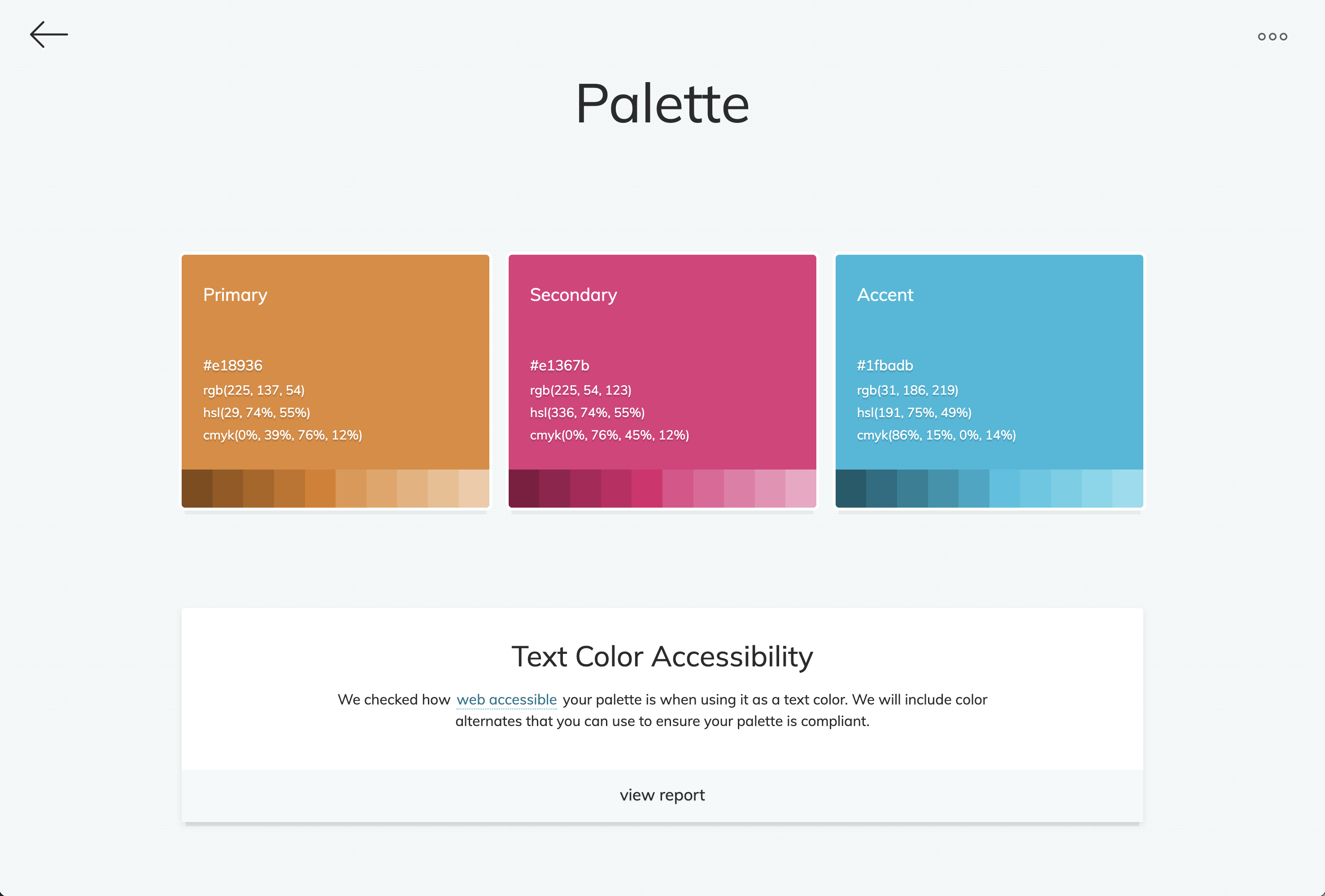 Palette

Primary

#e18936
rgb(225, 137, 54)
hsl(29, 74%, 55%)
cmyk(0%, 39%, 76%, 12%)

Secondary

#e1367b
rgb(225, 54, 123)
hsl(336, 74%, 55%)
cmyk(0%, 76%, 45%, 12%)

Accent

#1fbadb
rgb(31, 186, 219)
hsl(191, 75%, 49%)
cmyk(86%, 15%, 0%, 14%)

Text Color Accessibility

We checked how web accessible your palette is when using it as a text color. We will include color alternates that you can use to ensure your palette is compliant.

view report